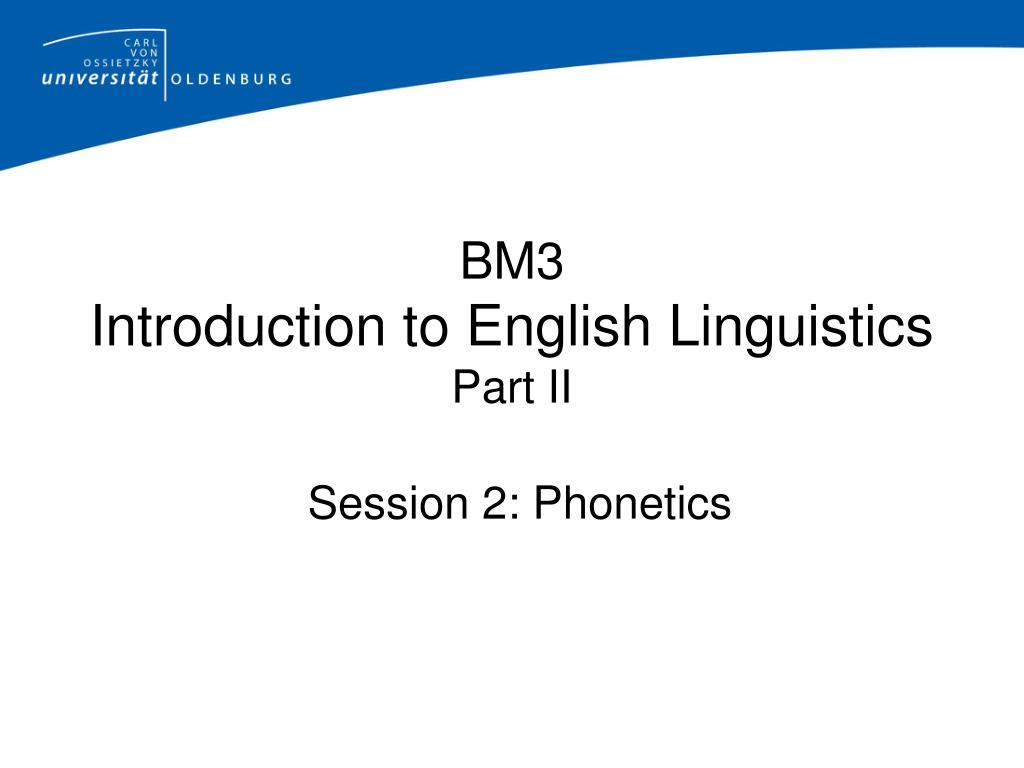 CARL
VON
OSSIETZKY
universität OLDENBURG

BM3
Introduction to English Linguistics
Part II

Session 2: Phonetics